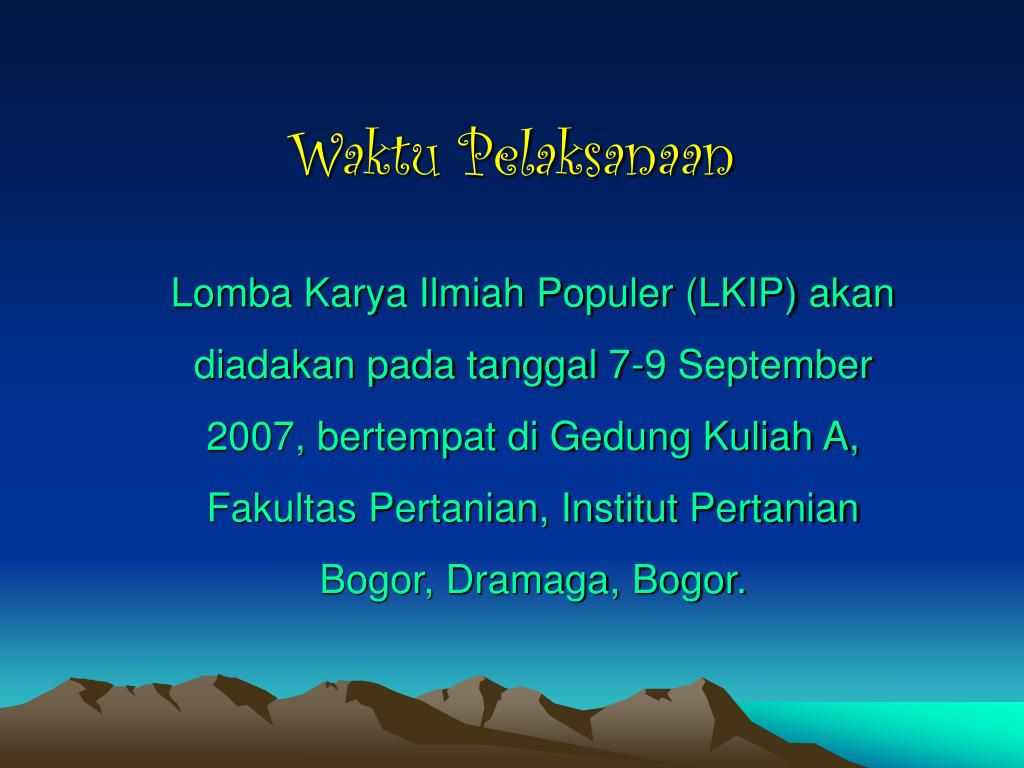 Waktu Pelaksanaan

Lomba Karya Ilmiah Populer (LKIP) akan diadakan pada tanggal 7-9 September 2007, bertempat di Gedung Kuliah A, Fakultas Pertanian, Institut Pertanian Bogor, Dramaga, Bogor.